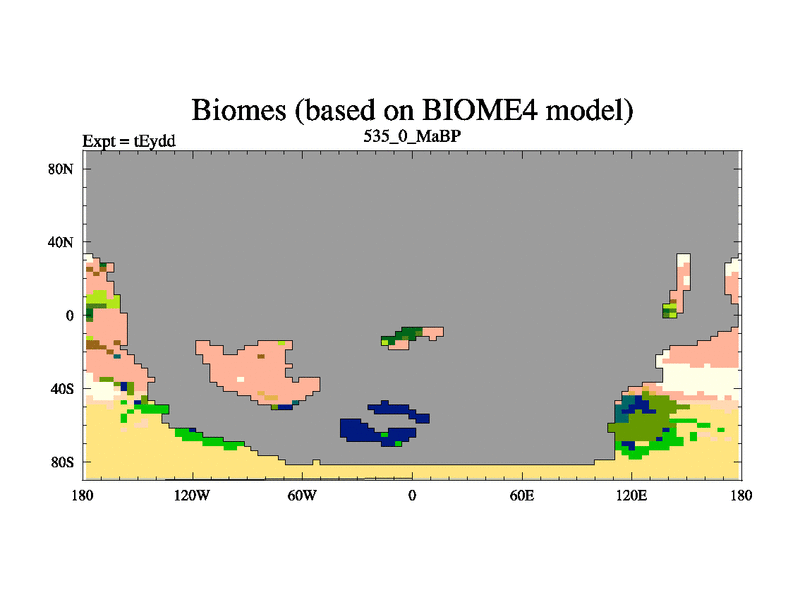 Biomes (based on BIOME4 model)

Expt = tEydd

535_0_MaBP

80N
40N
0
40S
80S

180
120W
60W
0
60E
120E
180